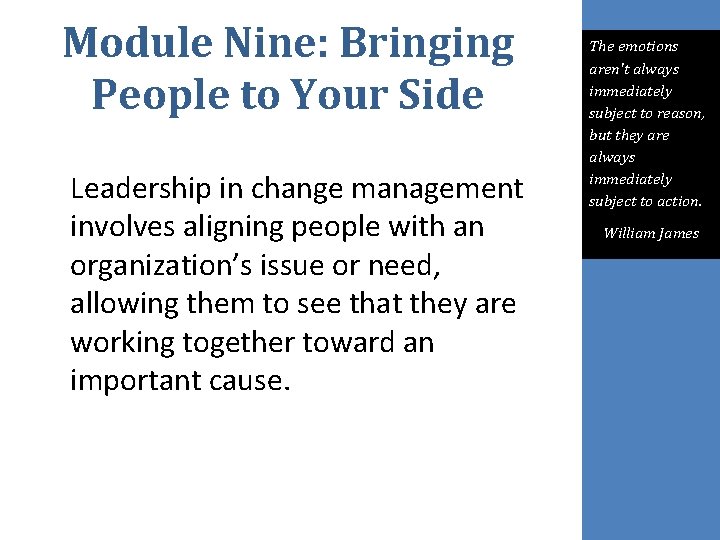 Module Nine: Bringing People to Your Side

Leadership in change management involves aligning people with an organization’s issue or need, allowing them to see that they are working together toward an important cause.

The emotions aren't always immediately subject to reason, but they are always immediately subject to action.

William James